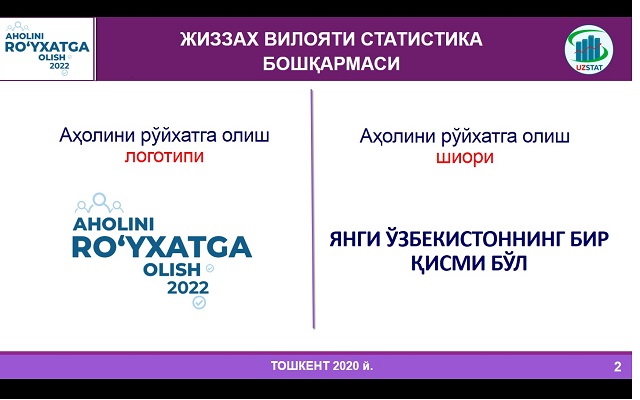 AHOLINI RO‘YXATGA OLISH 2022

ЖИЗЗАХ ВИЛОЯТИ СТАТИСТИКА БОШҚАРМАСИ

UZSTAT

Аҳолини рўйхатга олиш логотипи

AHOLINI RO‘YXATGA OLISH 2022

Аҳолини рўйхатга олиш шиори

ЯНГИ ЎЗБЕКИСТОННИНГ БИР ҚИСМИ БЎЛ

ТОШКЕНТ 2020 й.

2